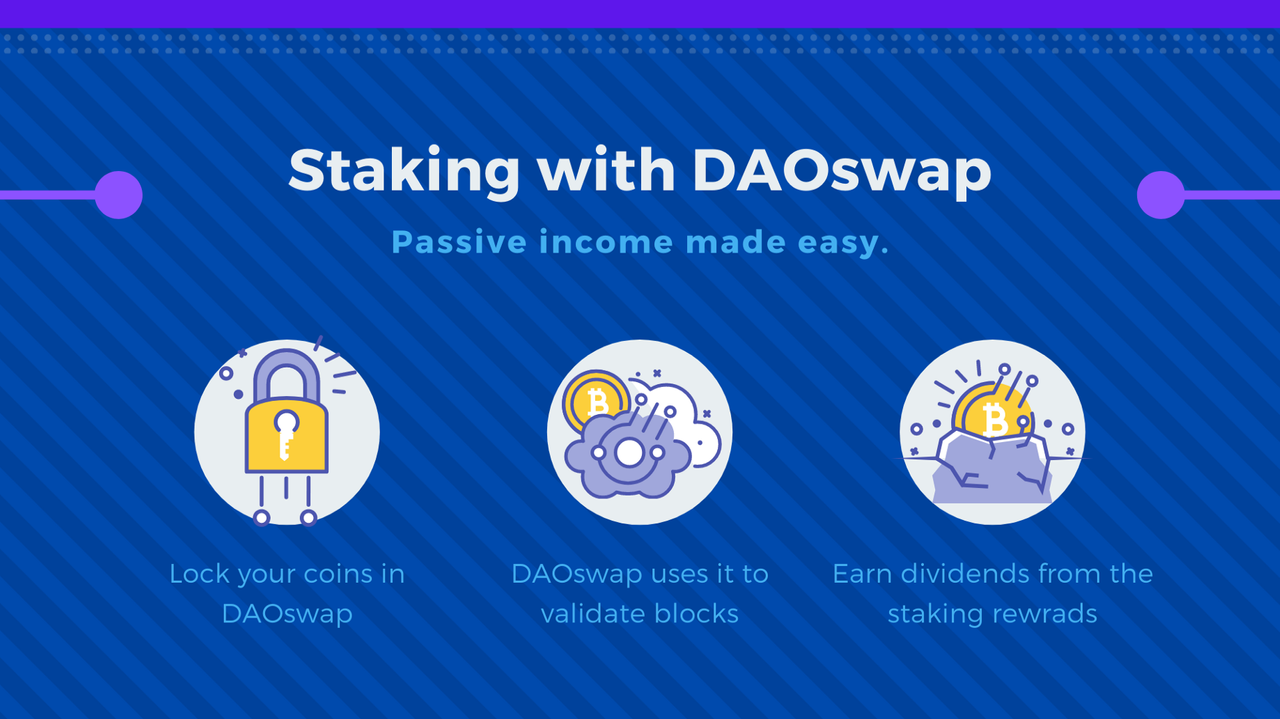 Staking with DAOswap

Passive income made easy.

Lock your coins in DAOswap

DAOswap uses it to validate blocks

Earn dividends from the staking rewrads